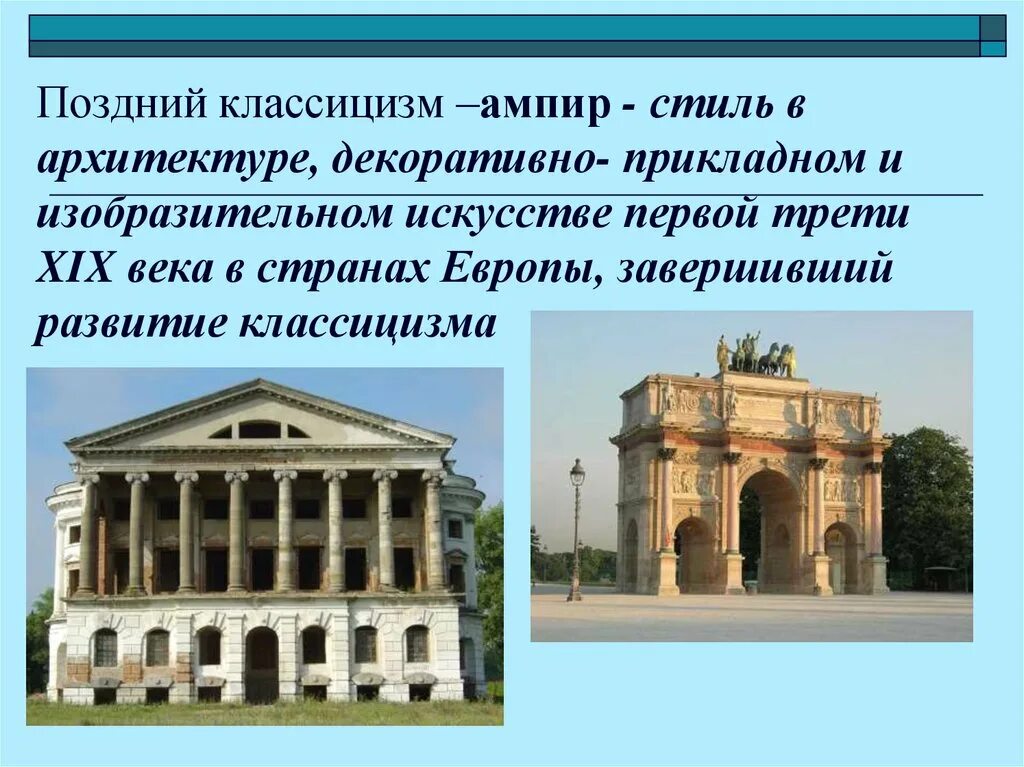 Поздний классицизм –ампир - стиль в архитектуре, декоративно- прикладном и изобразительном искусстве первой трети XIX века в странах Европы, завершивший развитие классицизма